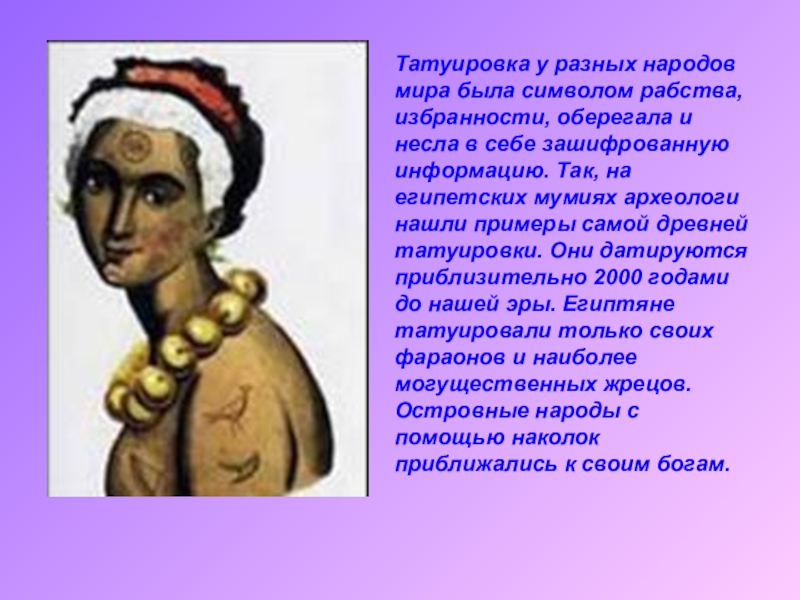 Татуировка у разных народов мира была символом рабства, избранности, оберегала и несла в себе зашифрованную информацию. Так, на египетских мумиях археологи нашли примеры самой древней татуировки. Они датируются приблизительно 2000 годами до нашей эры. Египтяне татуировали только своих фараонов и наиболее могущественных жрецов. Островные народы с помощью наколок приближались к своим богам.